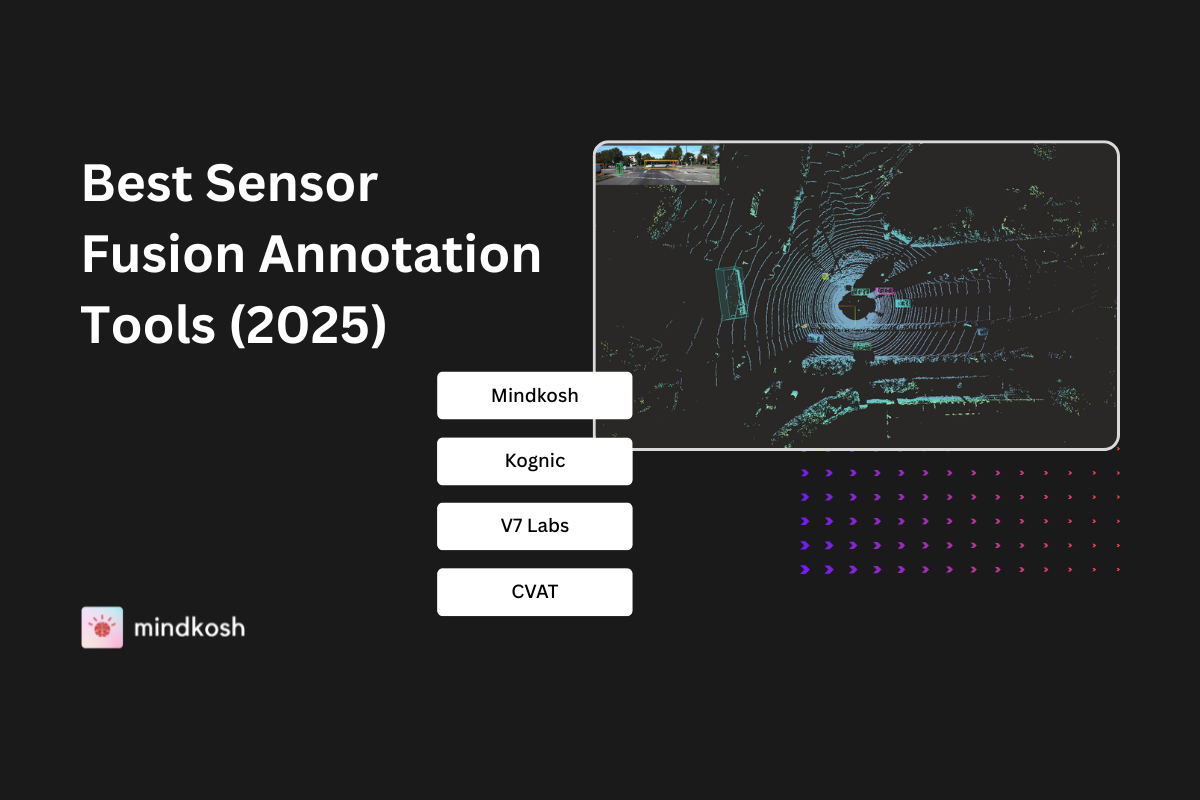 Best Sensor Fusion Annotation Tools (2025)

Mindkosh

Kognic

V7 Labs

CVAT

mindkosh